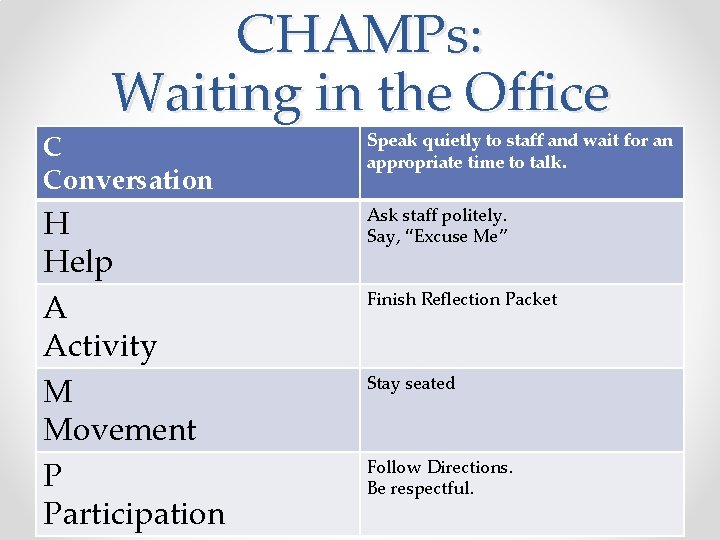 CHAMPs: Waiting in the Office

| C Conversation | Speak quietly to staff and wait for an appropriate time to talk. |
|---|---|
| H Help | Ask staff politely. Say, “Excuse Me” |
| A Activity | Finish Reflection Packet |
| M Movement | Stay seated |
| P Participation | Follow Directions. Be respectful. |